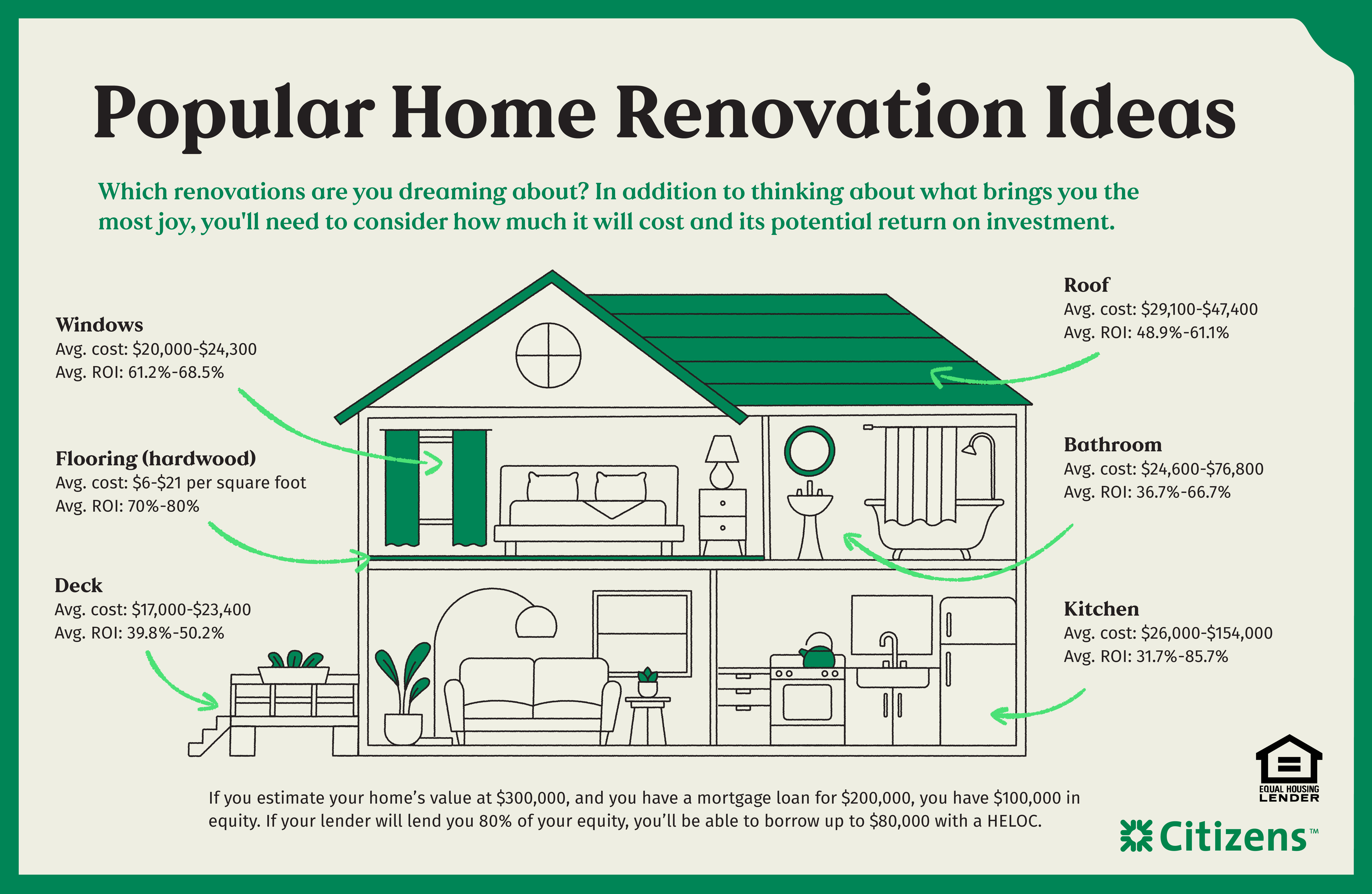 Popular Home Renovation Ideas

Which renovations are you dreaming about? In addition to thinking about what brings you the most joy, you'll need to consider how much it will cost and its potential return on investment.

Windows
Avg. cost: \$20,000-\$24,300
Avg. ROI: 61.2%-68.5%

Flooring (hardwood)
Avg. cost: \$6-\$21 per square foot
Avg. ROI: 70%-80%

Deck
Avg. cost: \$17,000-\$23,400
Avg. ROI: 39.8%-50.2%

Roof
Avg. cost: \$29,100-\$47,400
Avg. ROI: 48.9%-61.1%

Bathroom
Avg. cost: \$24,600-\$76,800
Avg. ROI: 36.7%-66.7%

Kitchen
Avg. cost: \$26,000-\$154,000
Avg. ROI: 31.7%-85.7%

If you estimate your home's value at \$300,000, and you have a mortgage loan for \$200,000, you have \$100,000 in equity. If your lender will lend you 80% of your equity, you'll be able to borrow up to \$80,000 with a HELOC.

EQUAL HOUSING LENDER

Citizens™